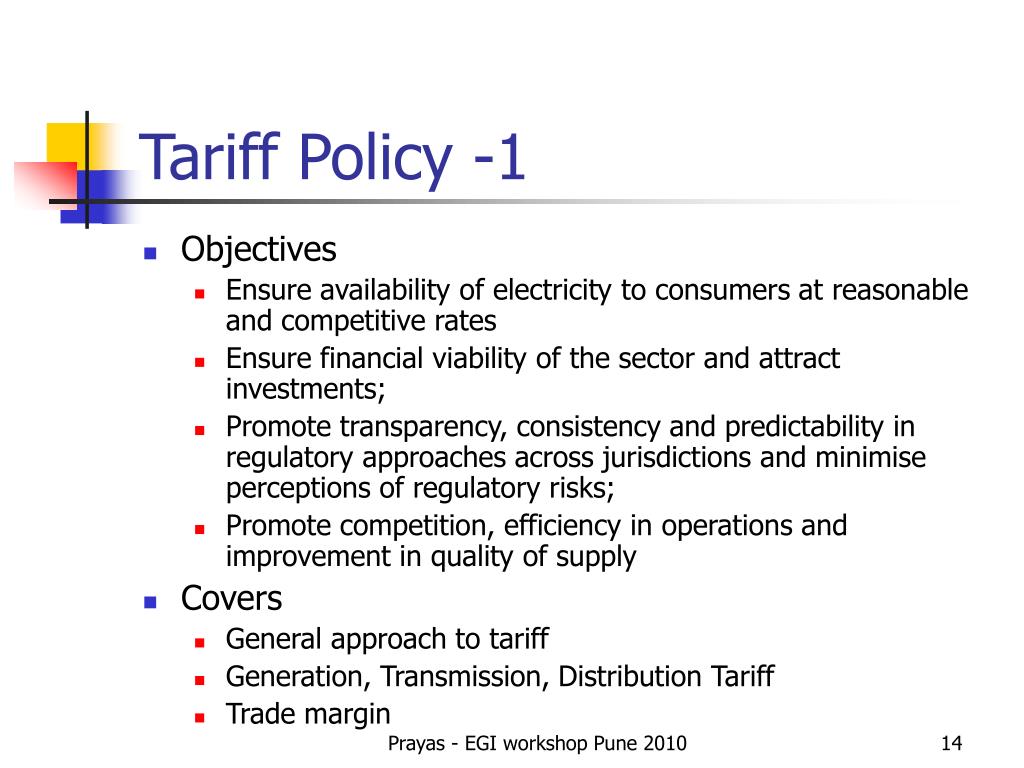 Tariff Policy -1

- Objectives
  - Ensure availability of electricity to consumers at reasonable and competitive rates
  - Ensure financial viability of the sector and attract investments;
  - Promote transparency, consistency and predictability in regulatory approaches across jurisdictions and minimise perceptions of regulatory risks;
  - Promote competition, efficiency in operations and improvement in quality of supply
- Covers
  - General approach to tariff
  - Generation, Transmission, Distribution Tariff
  - Trade margin

Prayas - EGI workshop Pune 2010

14